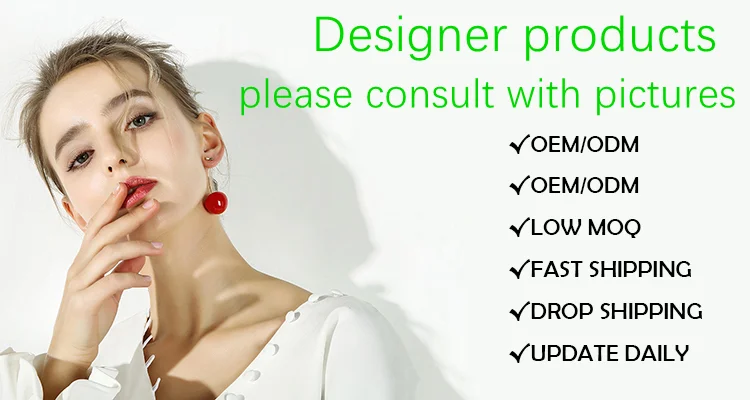 Designer products
please consult with pictures

✓OEM/ODM
✓OEM/ODM
✓LOW MOQ
✓FAST SHIPPING
✓DROP SHIPPING
✓UPDATE DAILY